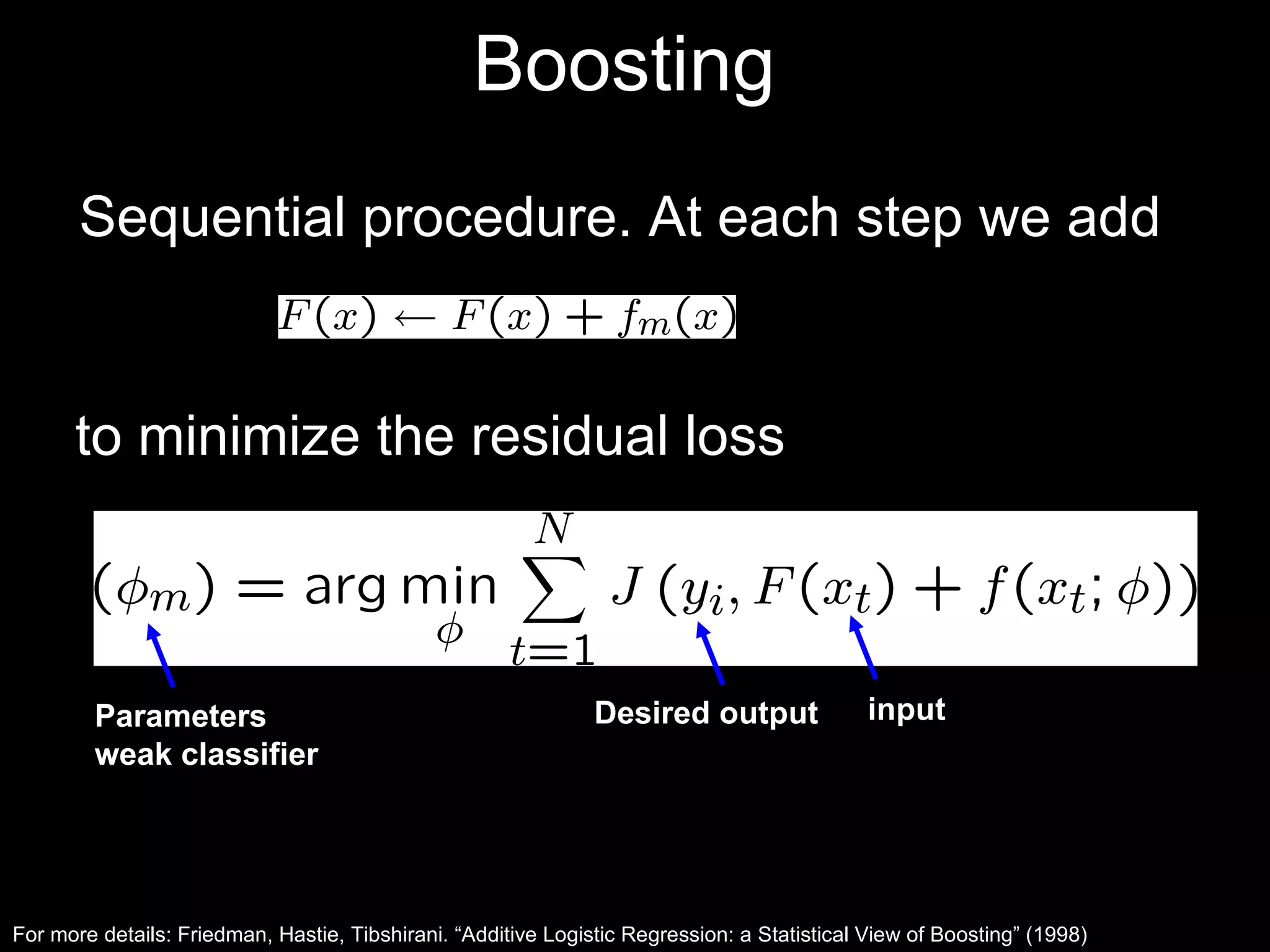 Boosting

Sequential procedure. At each step we add

$F(x) \leftarrow F(x) + f_m(x)$

to minimize the residual loss

$(\phi_m) = \arg\min_{\phi} \sum_{t=1}^{N} J(y_i, F(x_t) + f(x_t; \phi))$

Parameters weak classifier

Desired output

input

For more details: Friedman, Hastie, Tibshirani. “Additive Logistic Regression: a Statistical View of Boosting” (1998)